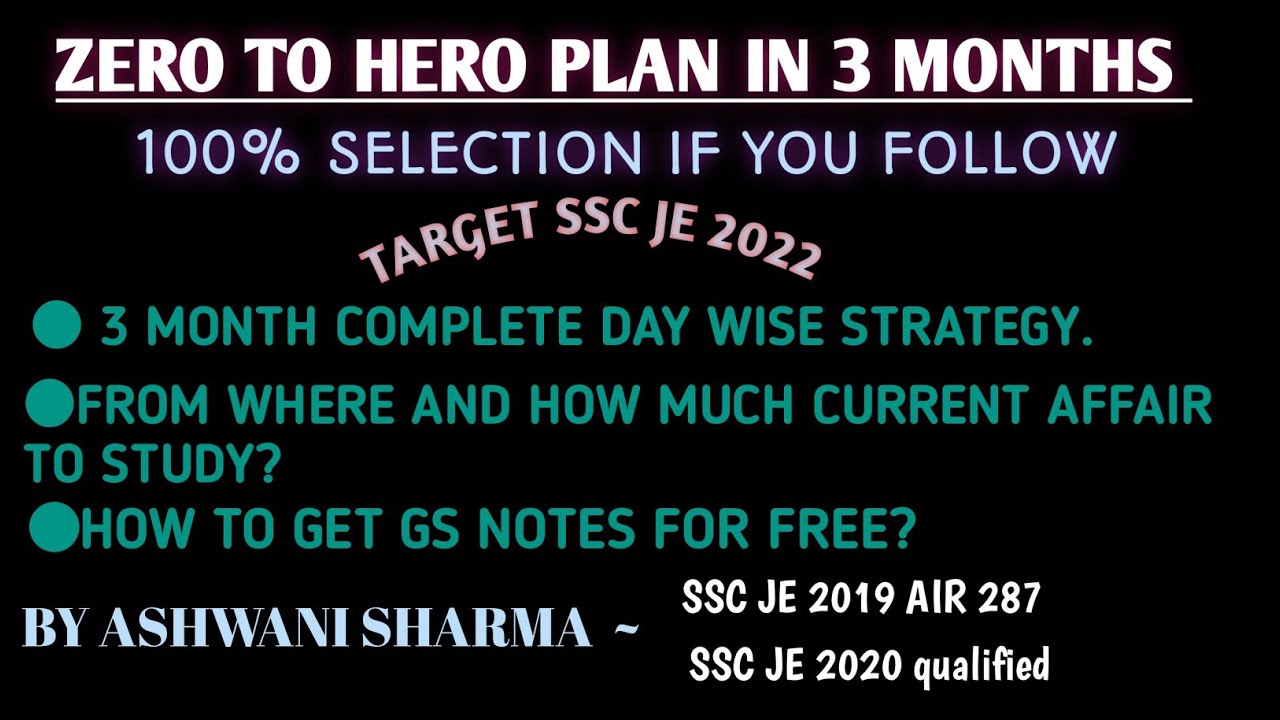 ZERO TO HERO PLAN IN 3 MONTHS

100% SELECTION IF YOU FOLLOW

TARGET SSC JE 2022

● 3 MONTH COMPLETE DAY WISE STRATEGY.

●FROM WHERE AND HOW MUCH CURRENT AFFAIR TO STUDY?

●HOW TO GET GS NOTES FOR FREE?

BY ASHWANI SHARMA ~

SSC JE 2019 AIR 287

SSC JE 2020 qualified